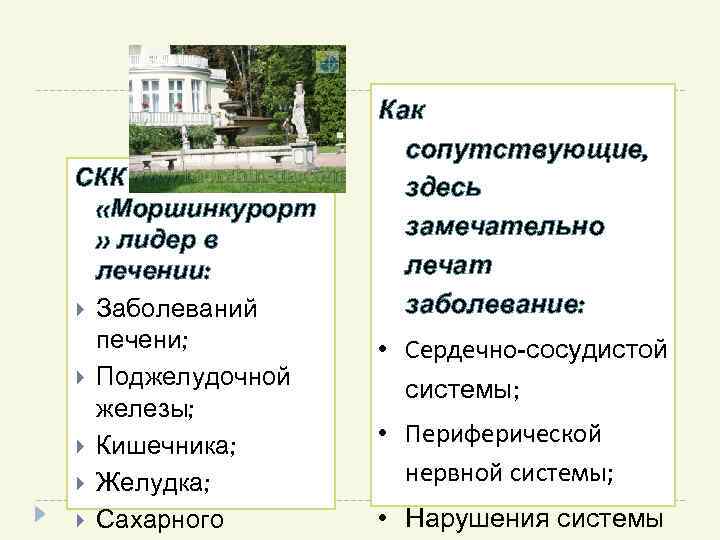 СКК «Моршинкурорт» лидер в лечении:

Заболеваний печени;

Поджелудочной железы;

Кишечника;

Желудка;

Сахарного

Как сопутствующие, здесь замечательно лечат заболевание:

• Сердечно-сосудистой системы;

• Периферической нервной системы;

• Нарушения системы